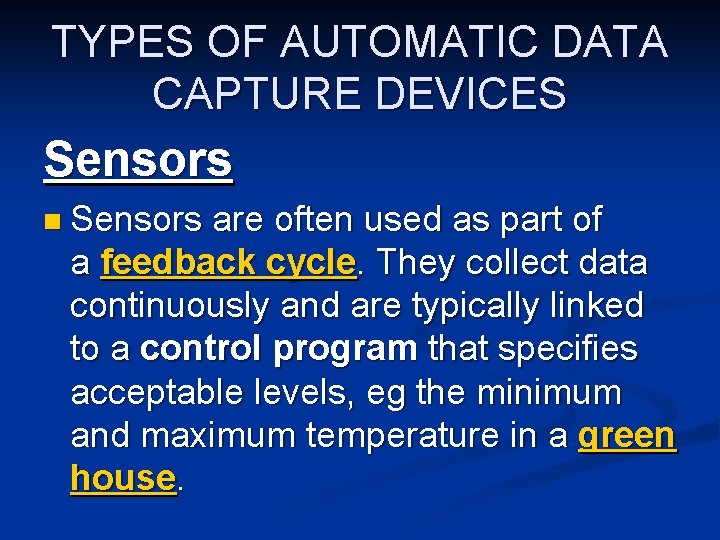 TYPES OF AUTOMATIC DATA CAPTURE DEVICES

Sensors

Sensors are often used as part of a feedback cycle. They collect data continuously and are typically linked to a control program that specifies acceptable levels, eg the minimum and maximum temperature in a green house.